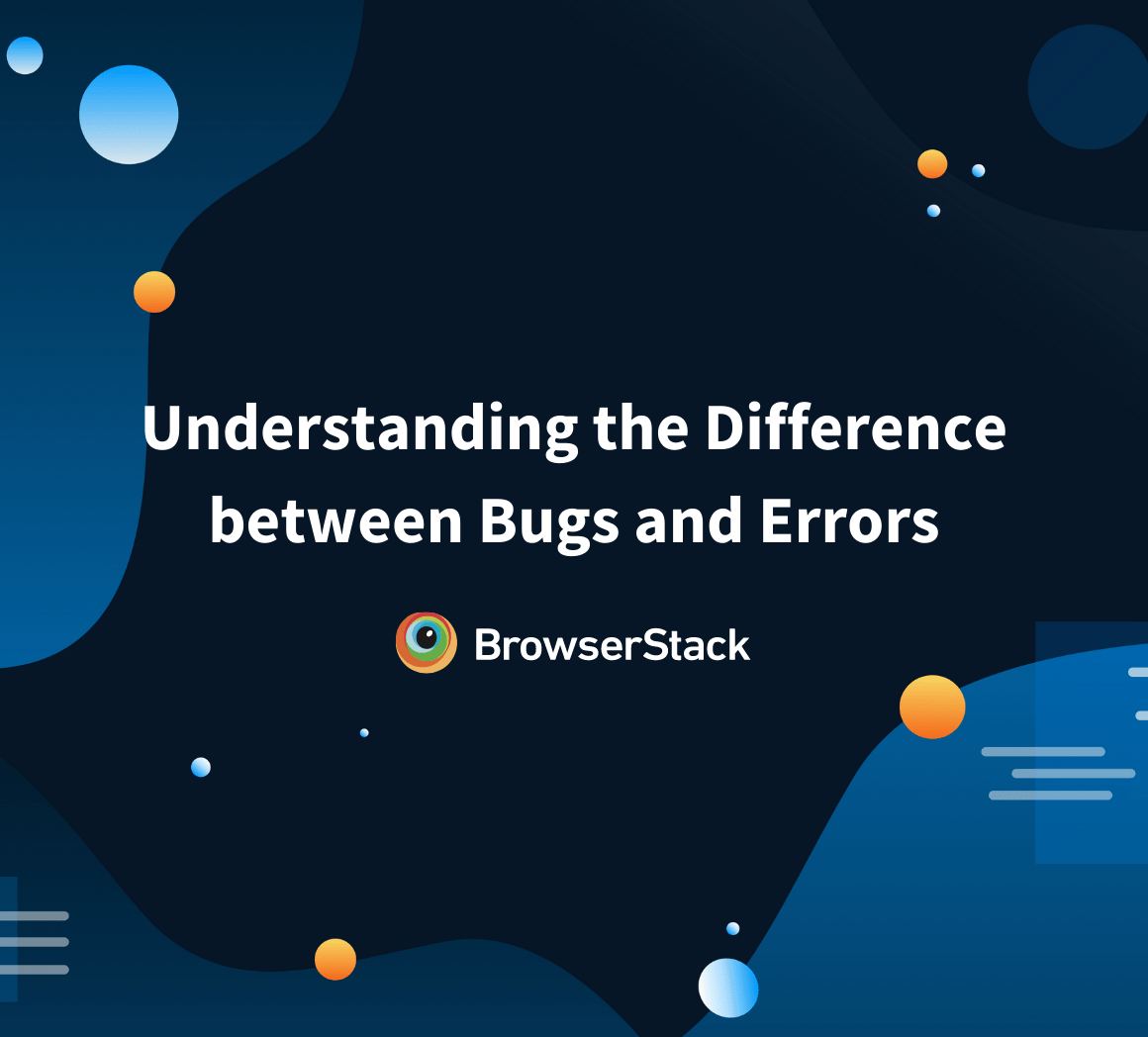 Understanding the Difference between Bugs and Errors

BrowserStack